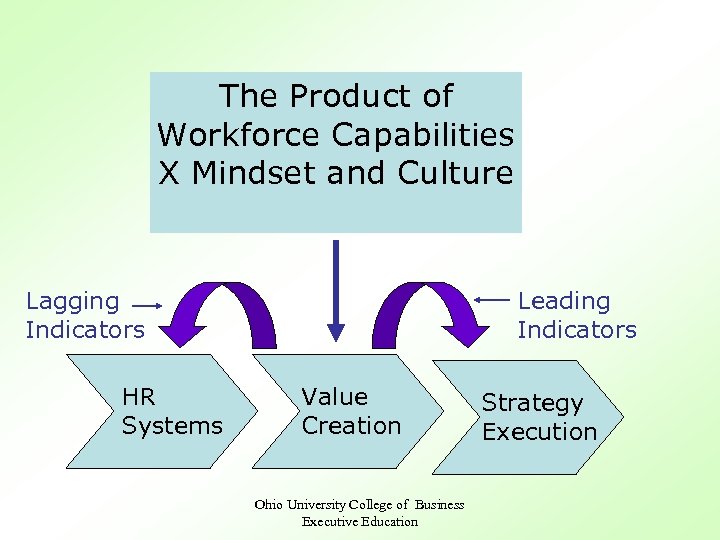 The Product of Workforce Capabilities X Mindset and Culture

Lagging Indicators

Leading Indicators

HR Systems

Value Creation

Strategy Execution

Ohio University College of Business
Executive Education